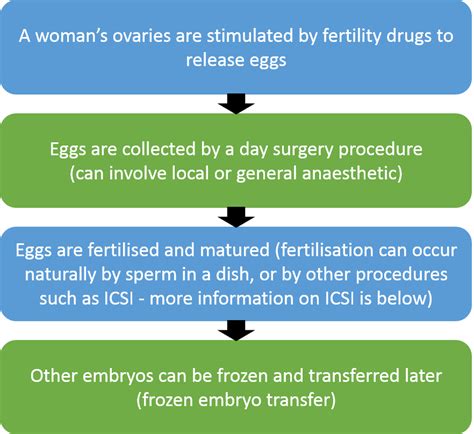 A woman's ovaries are stimulated by fertility drugs to release eggs

Eggs are collected by a day surgery procedure (can involve local or general anaesthetic)

Eggs are fertilised and matured (fertilisation can occur naturally by sperm in a dish, or by other procedures such as ICSI - more information on ICSI is below)

Other embryos can be frozen and transferred later (frozen embryo transfer)